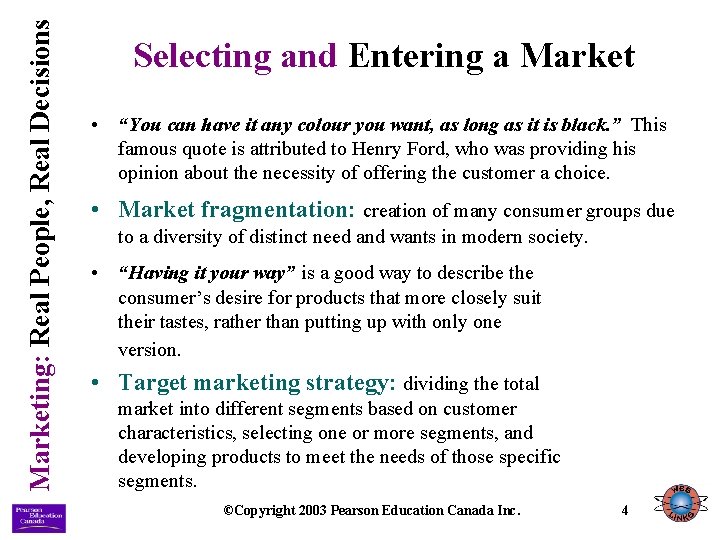 Marketing: Real People, Real Decisions

Selecting and Entering a Market

• "You can have it any colour you want, as long as it is black." This famous quote is attributed to Henry Ford, who was providing his opinion about the necessity of offering the customer a choice.

• Market fragmentation: creation of many consumer groups due to a diversity of distinct need and wants in modern society.

• "Having it your way" is a good way to describe the consumer's desire for products that more closely suit their tastes, rather than putting up with only one version.

• Target marketing strategy: dividing the total market into different segments based on customer characteristics, selecting one or more segments, and developing products to meet the needs of those specific segments.

Pearson Education Canada

©Copyright 2003 Pearson Education Canada Inc.

4

WEB LINKS